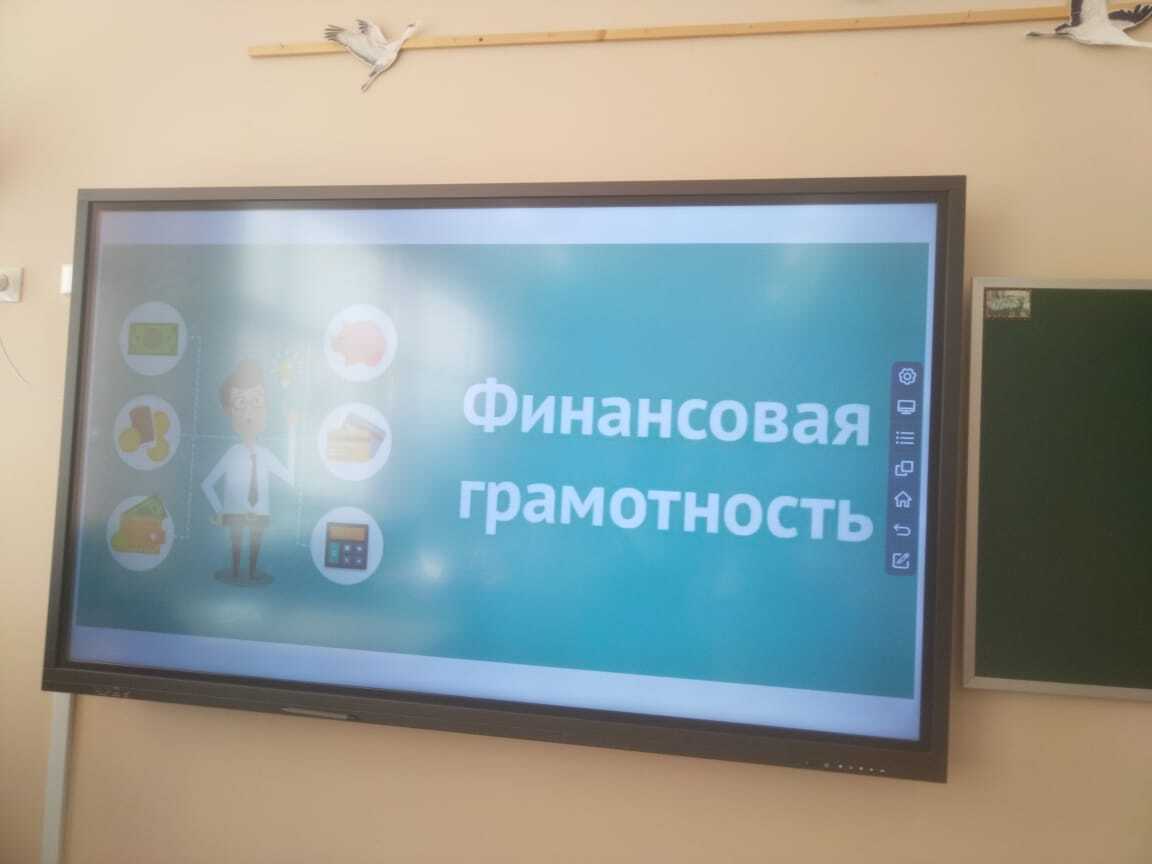 Финансовая грамотность